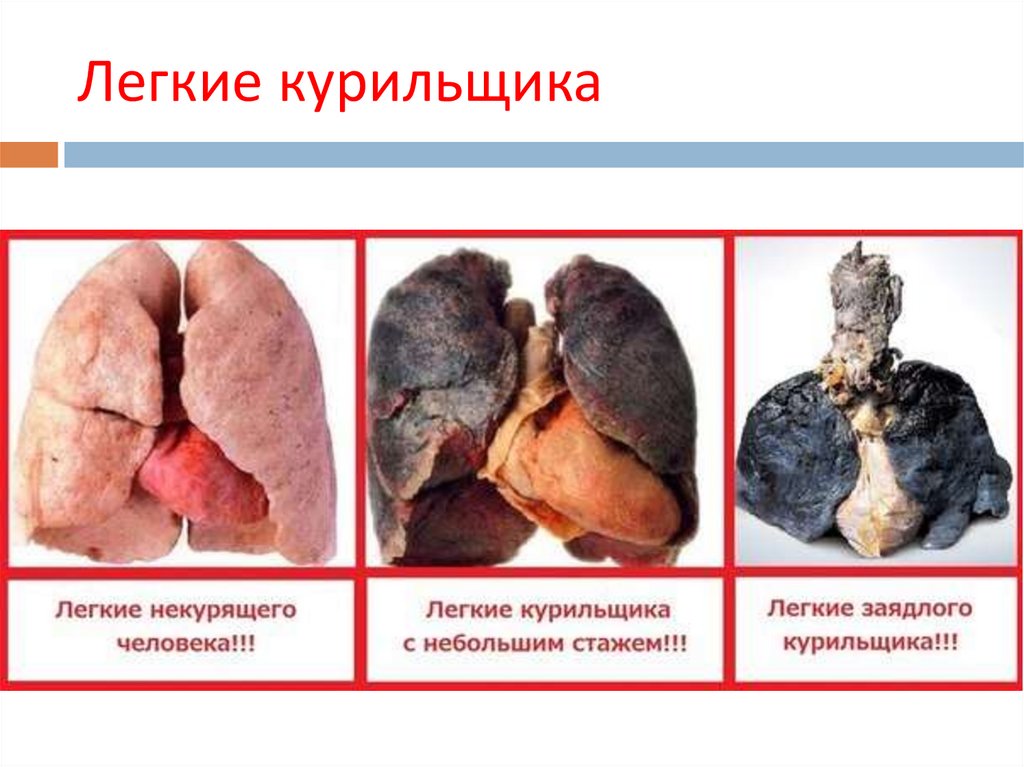 Легкие курильщика

Легкие некурящего человека!!!

Легкие курильщика с небольшим стажем!!!

Легкие заядлого курильщика!!!